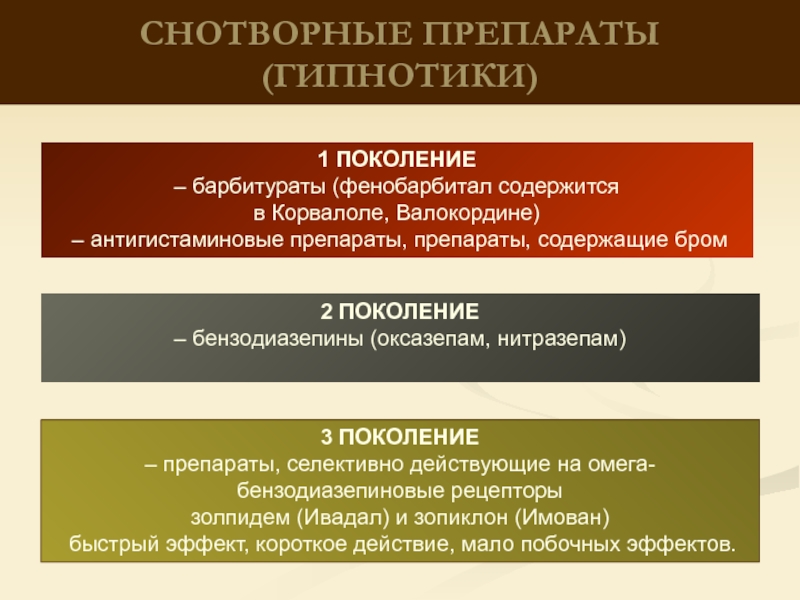 СНОТВОРНЫЕ ПРЕПАРАТЫ (ГИПНОТИКИ)

1 ПОКОЛЕНИЕ
– барбитураты (фенобарбитал содержится в Корвалоле, Валокордине)
– антигистаминовые препараты, препараты, содержащие бром

2 ПОКОЛЕНИЕ
– бензодиазепины (оксазепам, нитразепам)

3 ПОКОЛЕНИЕ
– препараты, селективно действующие на омега-бензодиазепиновые рецепторы
золпидем (Ивадал) и зопиклон (Имован)
быстрый эффект, короткое действие, мало побочных эффектов.